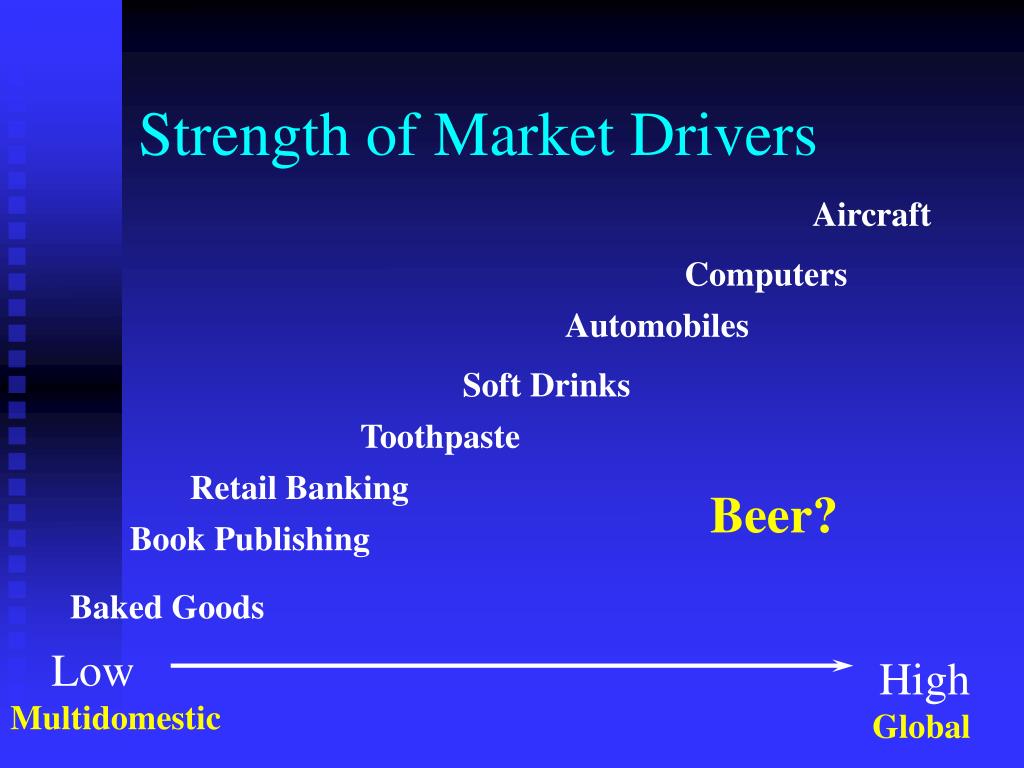 Strength of Market Drivers

Aircraft

Computers

Automobiles

Soft Drinks

Toothpaste

Retail Banking

Beer?

Book Publishing

Baked Goods

Low
Multidomestic

High
Global